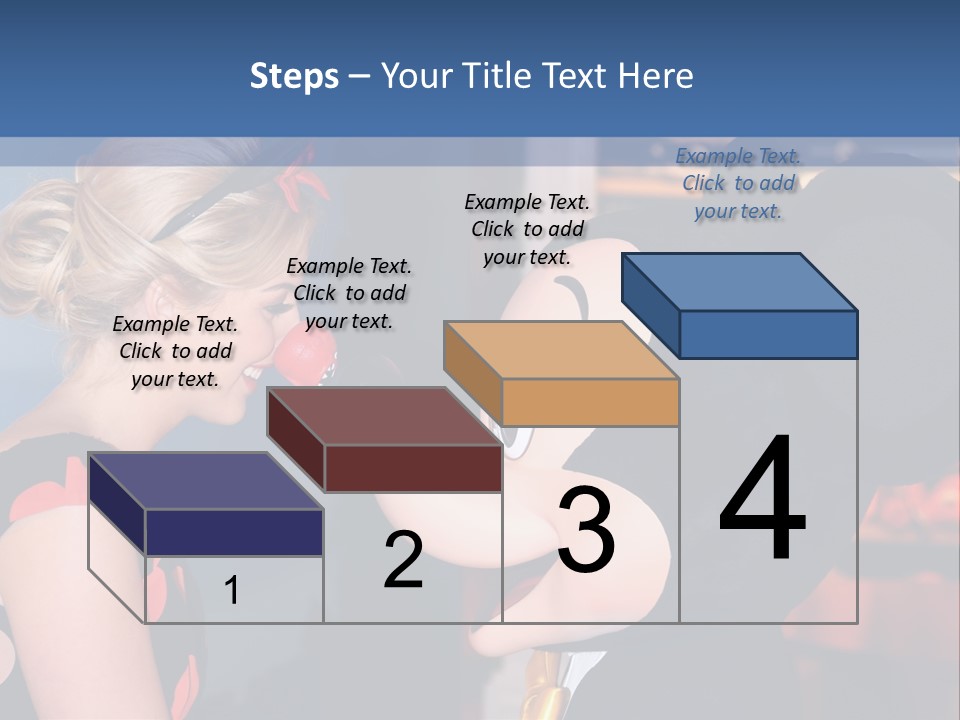 Steps – Your Title Text Here

Example Text. Click to add your text.

Example Text. Click to add your text.

Example Text. Click to add your text.

Example Text. Click to add your text.

1

2

3

4